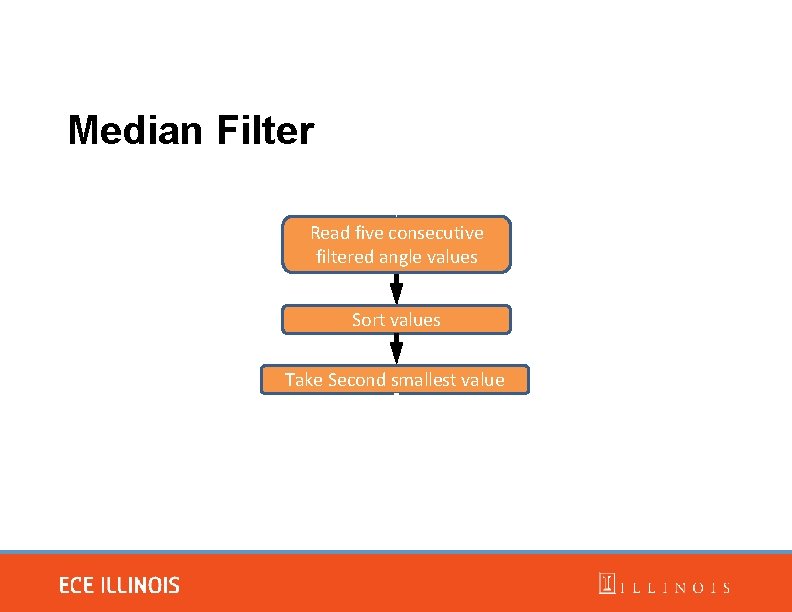 Median Filter

Read five consecutive filtered angle values

Sort values

Take Second smallest value

ECE ILLINOIS

ILLINOIS